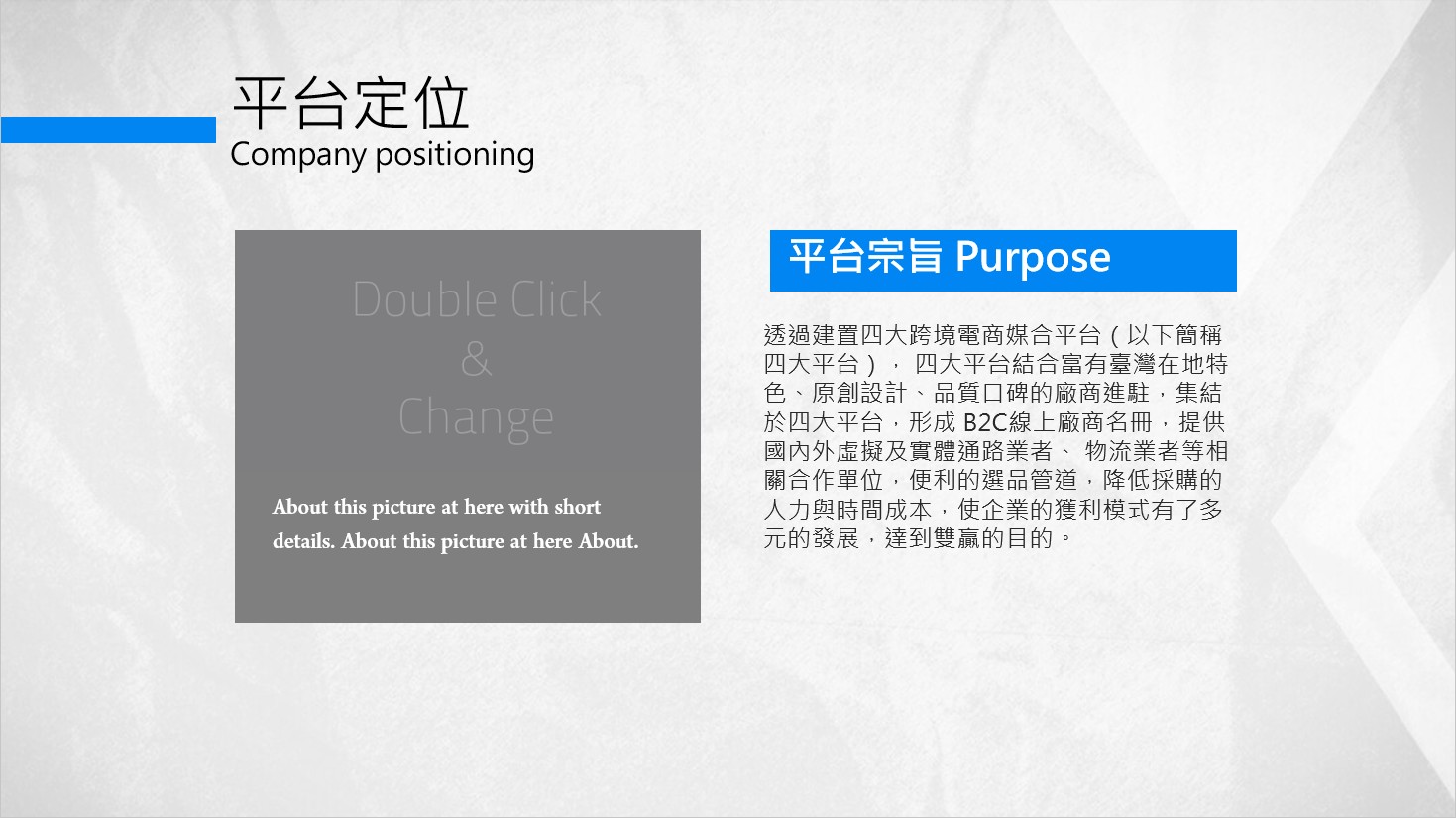 平台定位
Company positioning

Double Click
&
Change

About this picture at here with short details. About this picture at here About.

平台宗旨 Purpose

透過建置四大跨境電商媒合平台（以下簡稱四大平台）， 四大平台結合富有臺灣在地特色、原創設計、品質口碑的廠商進駐，集結於四大平台，形成 B2C線上廠商名冊，提供國內外虛擬及實體通路業者、 物流業者等相關合作單位，便利的選品管道，降低採購的人力與時間成本，使企業的獲利模式有了多元的發展，達到雙贏的目的。